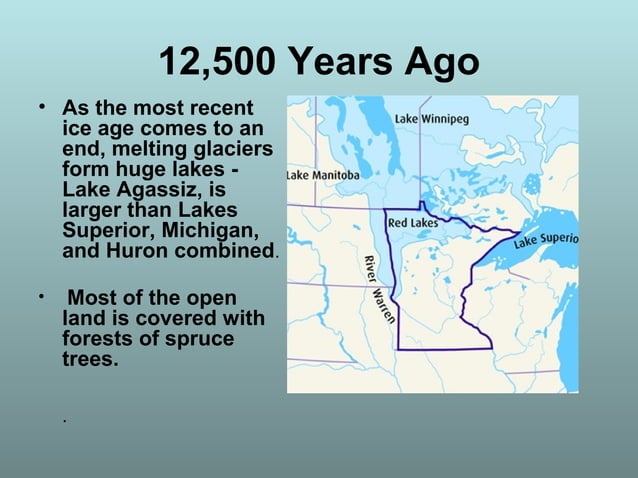 12,500 Years Ago

• As the most recent ice age comes to an end, melting glaciers form huge lakes - Lake Agassiz, is larger than Lakes Superior, Michigan, and Huron combined.

• Most of the open land is covered with forests of spruce trees.

.

Lake Winnipeg
Lake Manitoba
Red Lakes
Lake Superio
River Warren